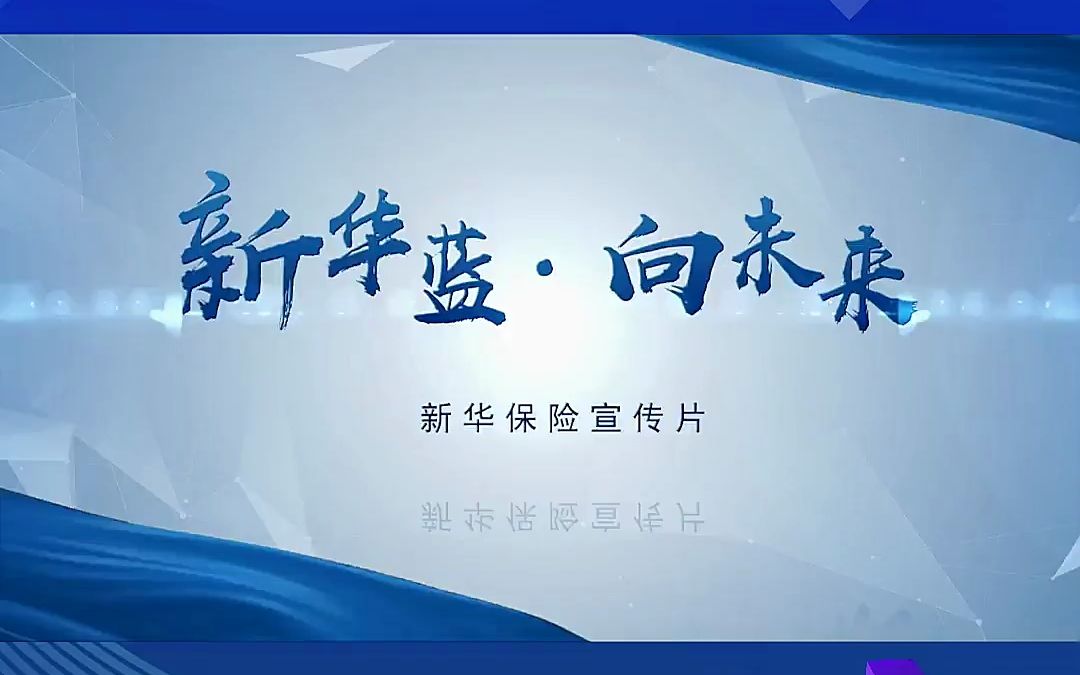 新华蓝·向未来

新华保险宣传片